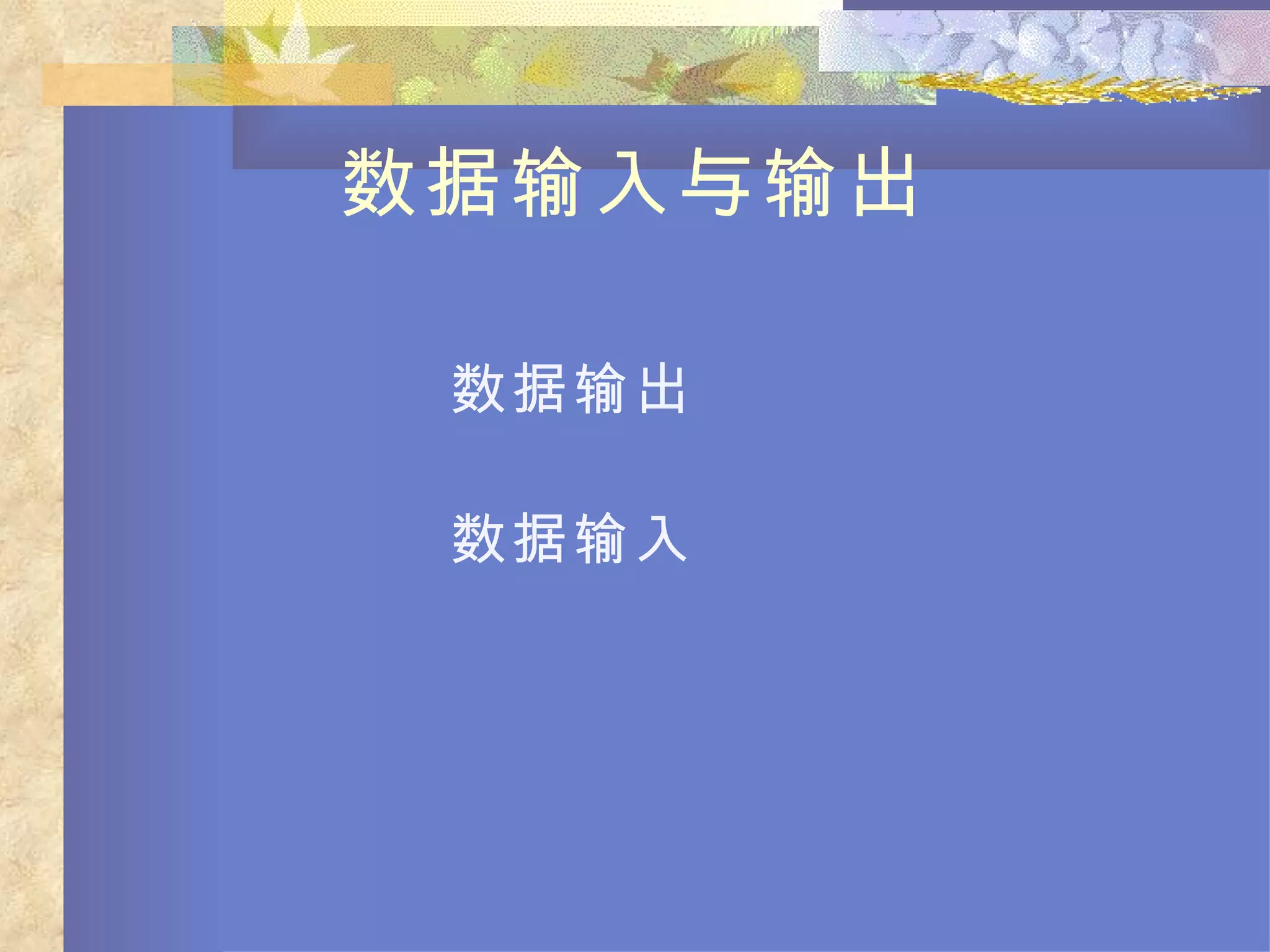 数据输入与输出

数据输出

数据输入